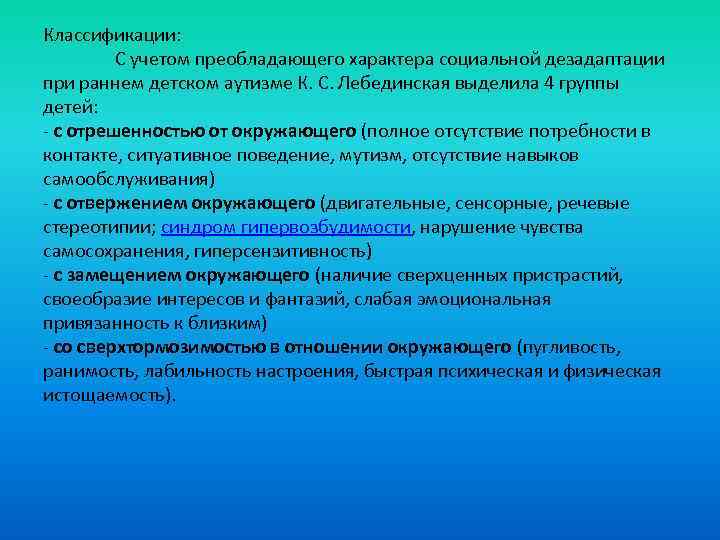 Классификации:

С учетом преобладающего характера социальной дезадаптации при раннем детском аутизме К. С. Лебединская выделила 4 группы детей:
- с отрешенностью от окружающего (полное отсутствие потребности в контакте, ситуативное поведение, мутизм, отсутствие навыков самообслуживания)
- с отвержением окружающего (двигательные, сенсорные, речевые стереотипии; синдром гипервозбудимости, нарушение чувства самосохранения, гиперсензитивность)
- с замещением окружающего (наличие сверхценных пристрастий, своеобразие интересов и фантазий, слабая эмоциональная привязанность к близким)
- со сверхтормозимостью в отношении окружающего (пугливость, ранимость, лабильность настроения, быстрая психическая и физическая истощаемость).